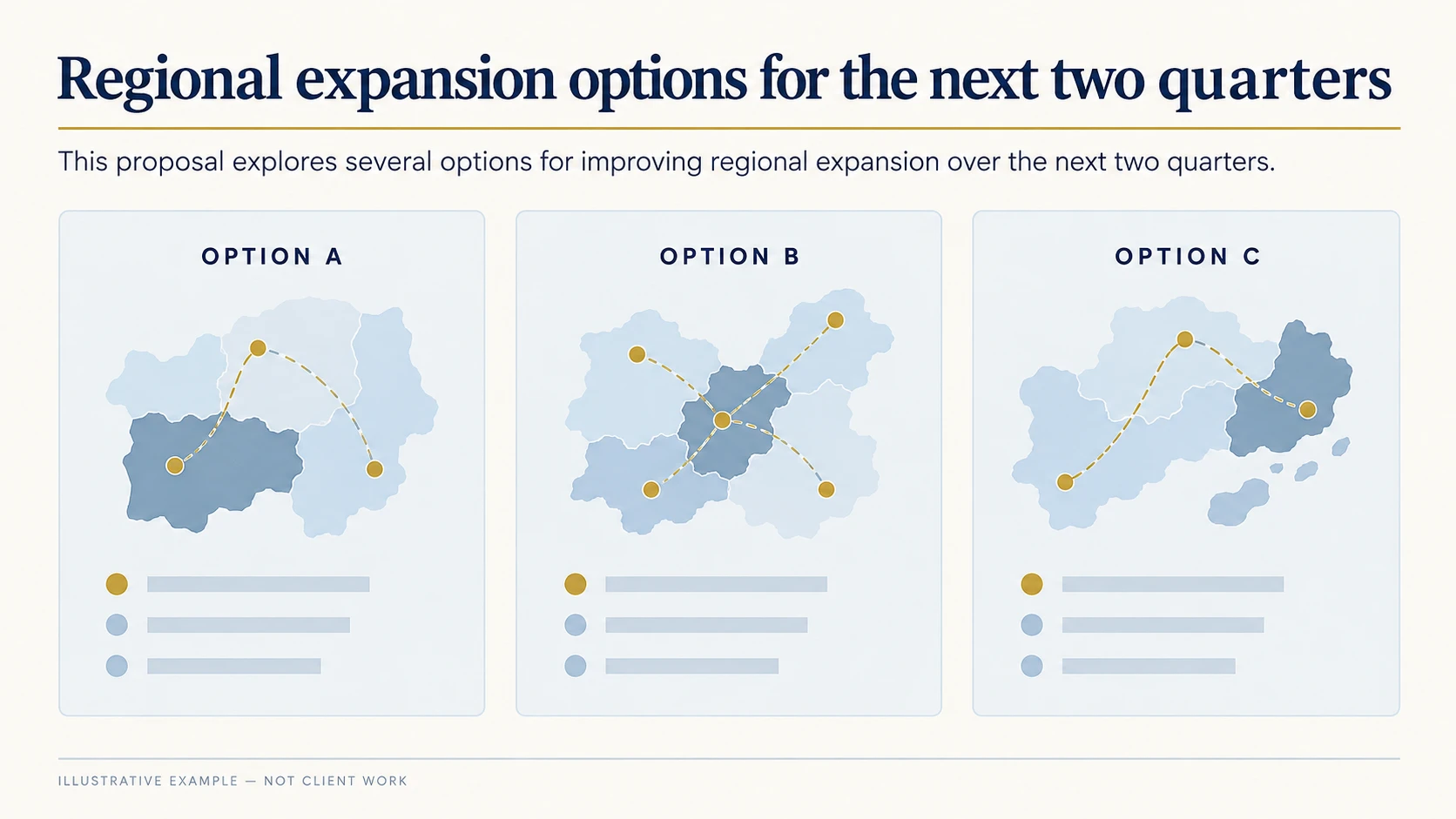 Regional expansion options for the next two quarters

This proposal explores several options for improving regional expansion over the next two quarters.

OPTION A

OPTION B

OPTION C

ILLUSTRATIVE EXAMPLE — NOT CLIENT WORK